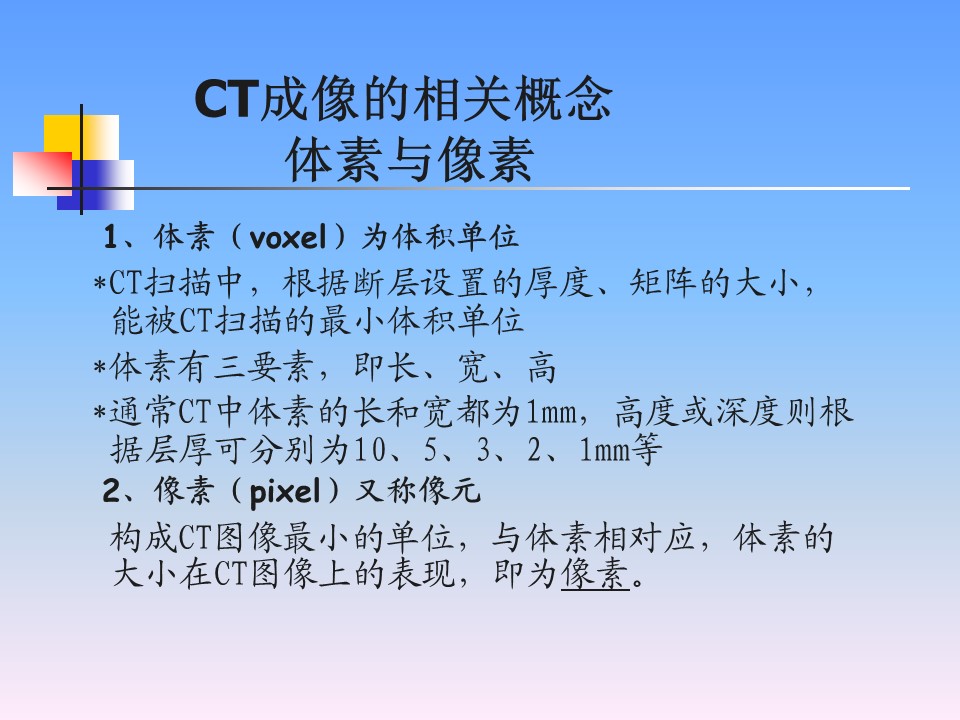 CT成像的相关概念
体素与像素

1、体素（voxel）为体积单位

*CT扫描中，根据断层设置的厚度、矩阵的大小，能被CT扫描的最小体积单位

*体素有三要素，即长、宽、高

*通常CT中体素的长和宽都为1mm，高度或深度则根据层厚可分别为10、5、3、2、1mm等

2、像素（pixel）又称像元

构成CT图像最小的单位，与体素相对应，体素的大小在CT图像上的表现，即为像素。